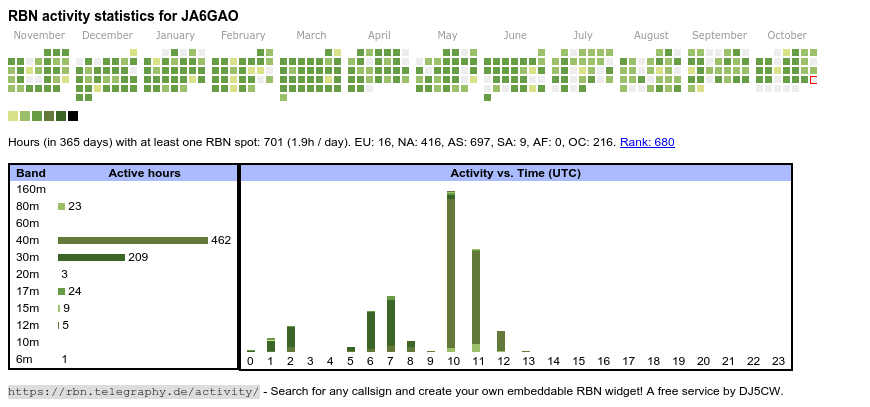 RBN activity statistics for JA6GAO

November December January February March April May June July August September October

Hours (in 365 days) with at least one RBN spot: 701 (1.9h / day). EU: 16, NA: 416, AS: 697, SA: 9, AF: 0, OC: 216. Rank: 680

| Band | Active hours |
|---|---|
| 160m | |
| 80m | 23 |
| 60m | |
| 40m | 462 |
| 30m | 209 |
| 20m | 3 |
| 17m | 24 |
| 15m | 9 |
| 12m | 5 |
| 10m | |
| 6m | 1 |

Activity vs. Time (UTC)

0 1 2 3 4 5 6 7 8 9 10 11 12 13 14 15 16 17 18 19 20 21 22 23

https://rbn.telegraphy.de/activity/ - Search for any callsign and create your own embeddable RBN widget! A free service by DJ5CW.